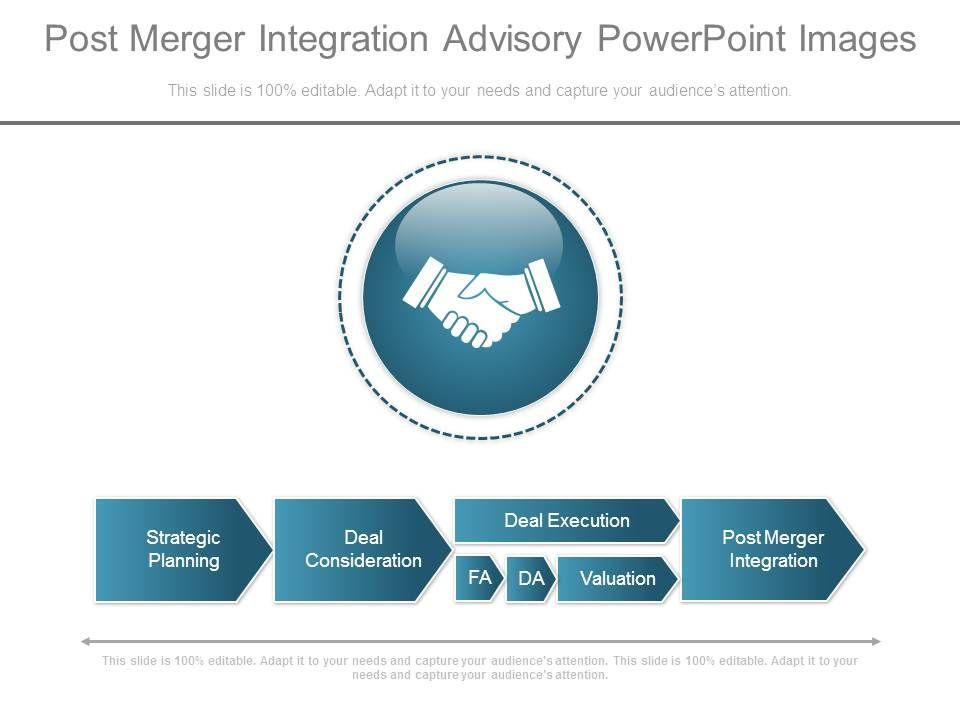 Post Merger Integration Advisory PowerPoint Images

This slide is 100% editable. Adapt it to your needs and capture your audience's attention.

Strategic Planning

Deal Consideration

Deal Execution

FA

DA

Valuation

Post Merger Integration

This slide is 100% editable. Adapt it to your needs and capture your audience's attention. This slide is 100% editable. Adapt it to your needs and capture your audience's attention.